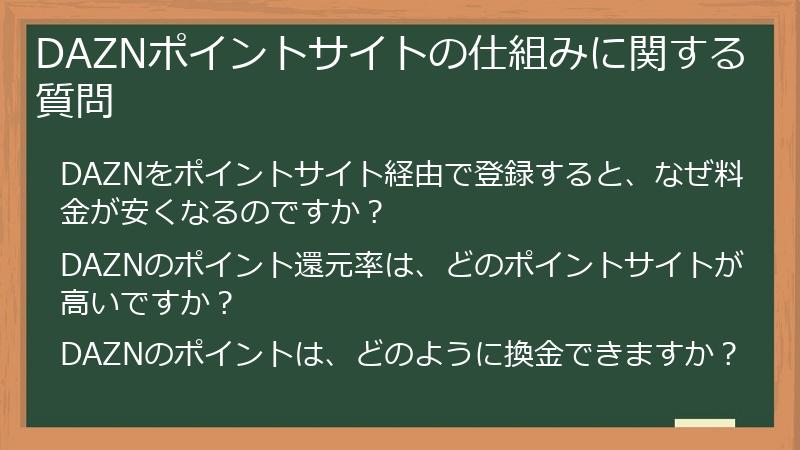 DAZNポイントサイトの仕組みに関する質問

DAZNをポイントサイト経由で登録すると、なぜ料金が安くなるのですか？

DAZNのポイント還元率は、どのポイントサイトが高いですか？

DAZNのポイントは、どのように換金できますか？